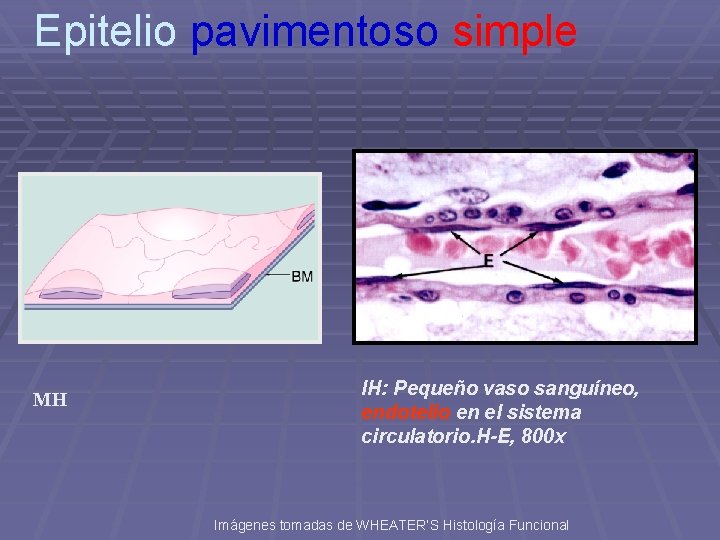 Epitelio pavimentoso simple

BM

E

MH

IH: Pequeño vaso sanguíneo, endotelio en el sistema circulatorio.H-E, 800x

Imágenes tomadas de WHEATER'S Histología Funcional